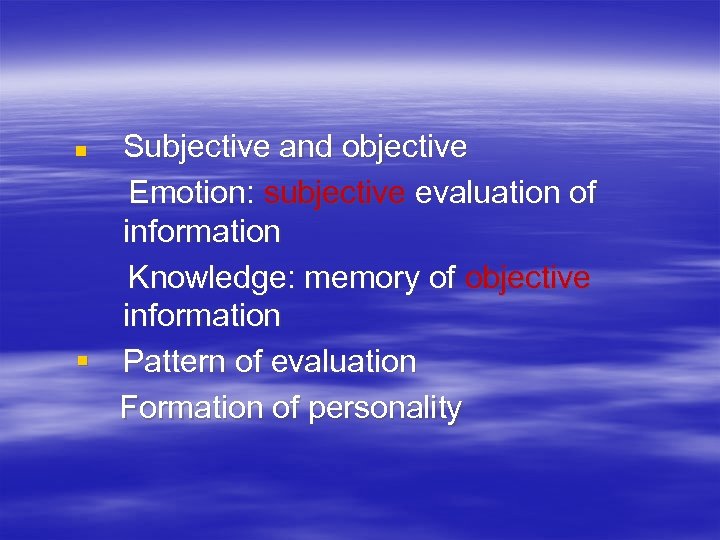 Subjective and objective

Emotion: subjective evaluation of information

Knowledge: memory of objective information

Pattern of evaluation

Formation of personality